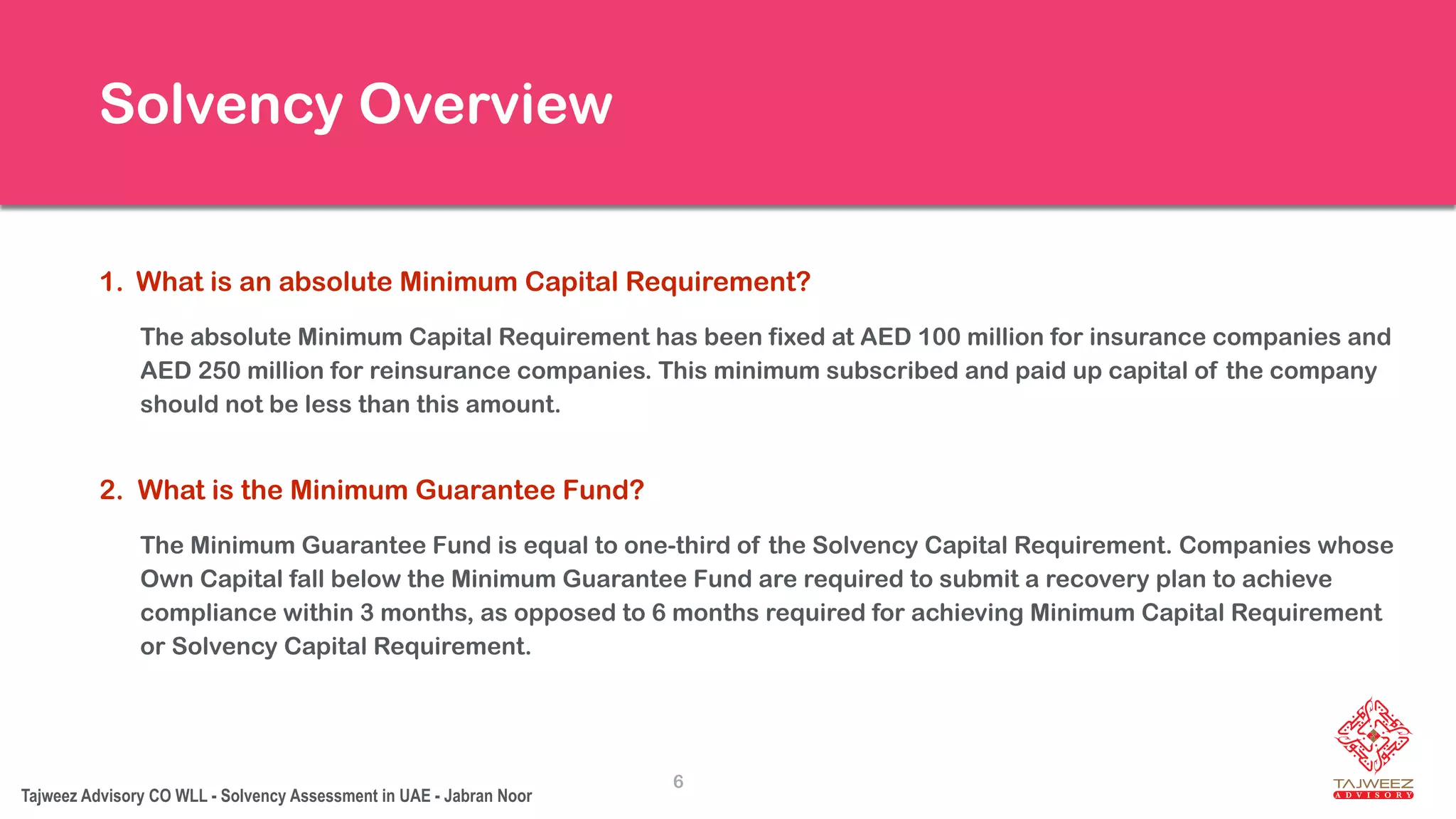 Solvency Overview

1. What is an absolute Minimum Capital Requirement?

The absolute Minimum Capital Requirement has been fixed at AED 100 million for insurance companies and AED 250 million for reinsurance companies. This minimum subscribed and paid up capital of the company should not be less than this amount.

2. What is the Minimum Guarantee Fund?

The Minimum Guarantee Fund is equal to one-third of the Solvency Capital Requirement. Companies whose Own Capital fall below the Minimum Guarantee Fund are required to submit a recovery plan to achieve compliance within 3 months, as opposed to 6 months required for achieving Minimum Capital Requirement or Solvency Capital Requirement.

Tajweez Advisory CO WLL - Solvency Assessment in UAE - Jabran Noor

6

TAJWEEZ
ADVISORY